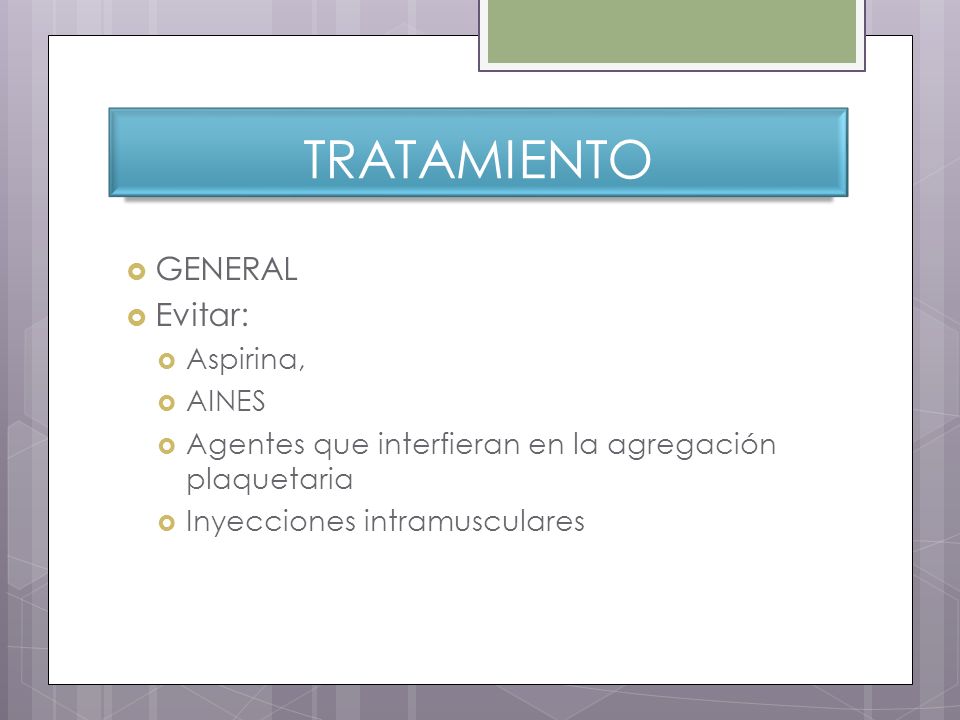 TRATAMIENTO

GENERAL

Evitar:

Aspirina,

AINES

Agentes que interfieran en la agregación plaquetaria

Inyecciones intramusculares